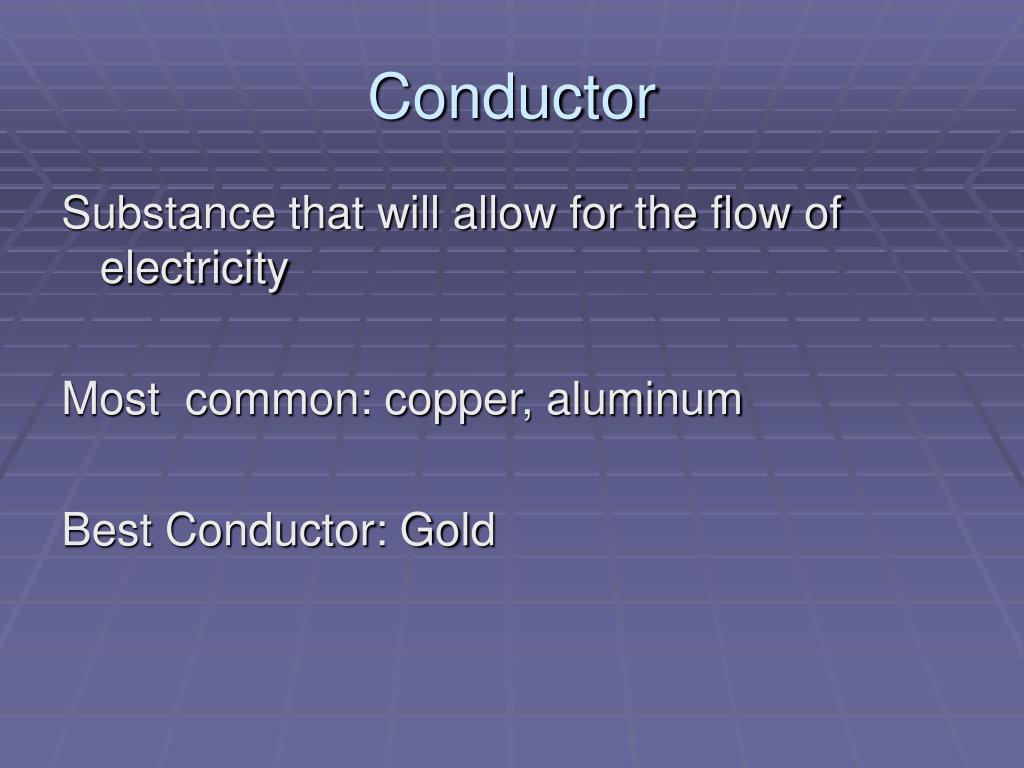 Conductor

Substance that will allow for the flow of electricity

Most  common: copper, aluminum

Best Conductor: Gold